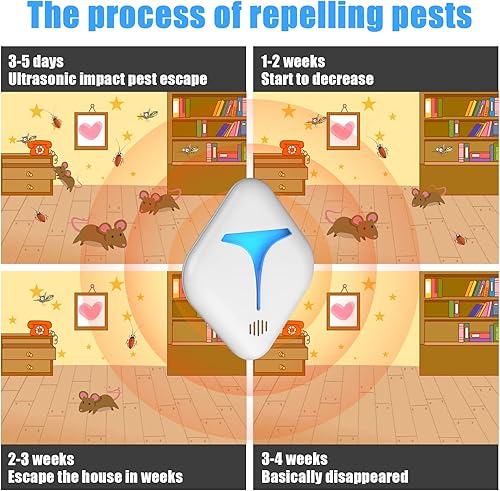 The process of repelling pests

3-5 days
Ultrasonic impact pest escape

1-2 weeks
Start to decrease

2-3 weeks
Escape the house in weeks

3-4 weeks
Basically disappeared